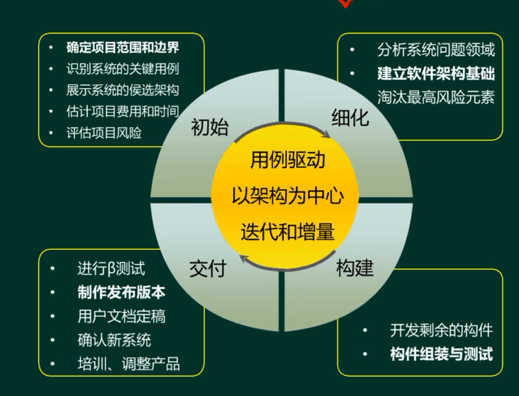 • 确定项目范围和边界
• 识别系统的关键用例
• 展示系统的侯选架构
• 估计项目费用和时间
• 评估项目风险

• 分析系统问题领域
• 建立软件架构基础
淘汰最高风险元素

初始

细化

用例驱动
以架构为中心
迭代和增量

交付

构建

• 进行β测试
• 制作发布版本
• 用户文档定稿
• 确认新系统
• 培训、调整产品

• 开发剩余的构件
• 构件组装与测试